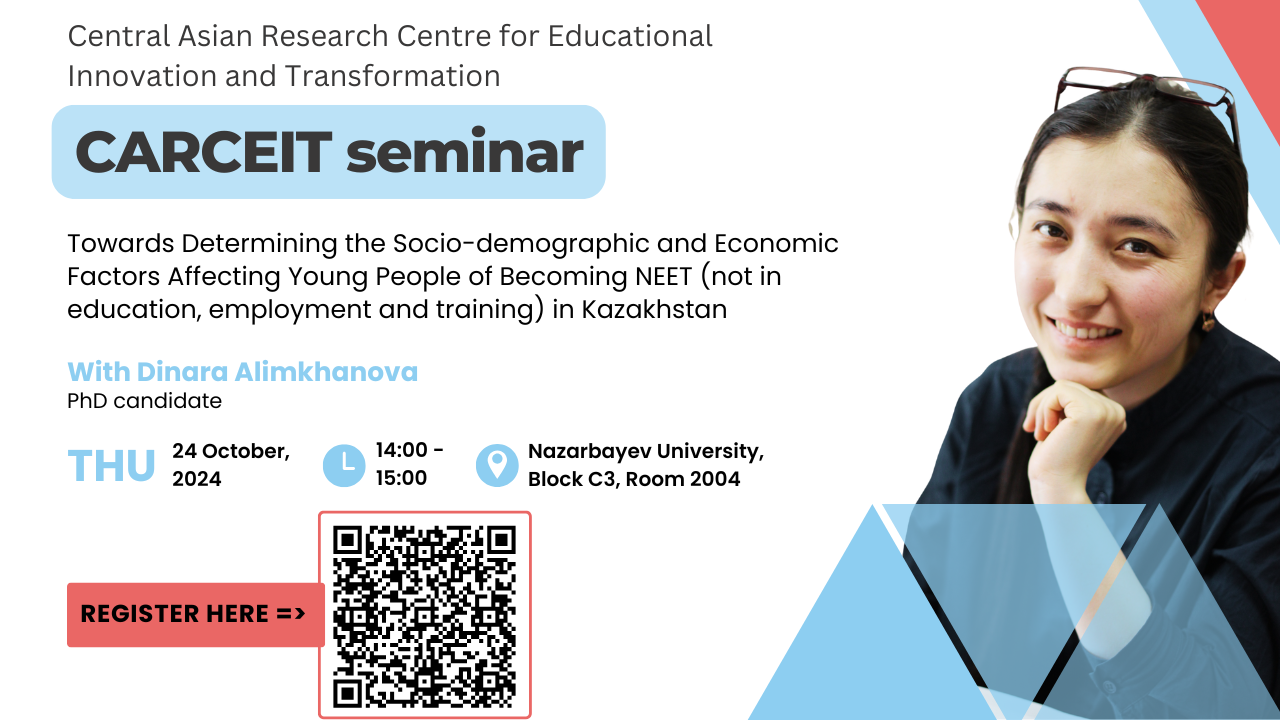 Central Asian Research Centre for Educational Innovation and Transformation

CARCEIT seminar

Towards Determining the Socio-demographic and Economic Factors Affecting Young People of Becoming NEET (not in education, employment and training) in Kazakhstan

With Dinara Alimkhanova
PhD candidate

THU 24 October, 2024

14:00 - 15:00

Nazarbayev University, Block C3, Room 2004

REGISTER HERE =>